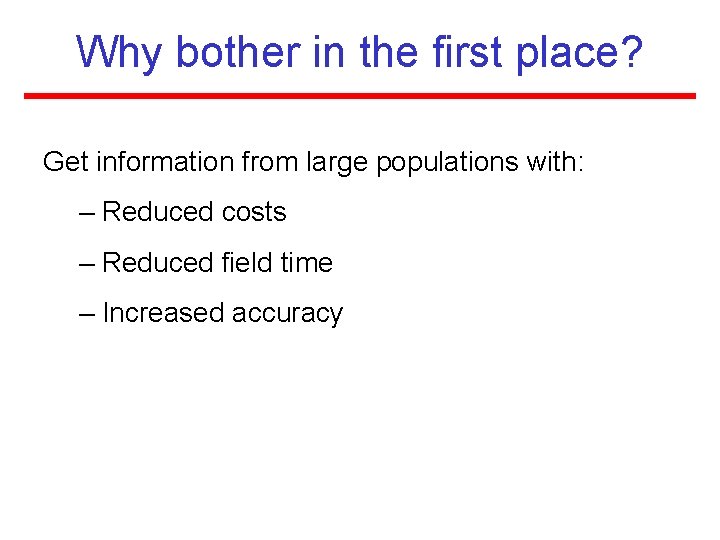 Why bother in the first place?

Get information from large populations with:

– Reduced costs

– Reduced field time

– Increased accuracy